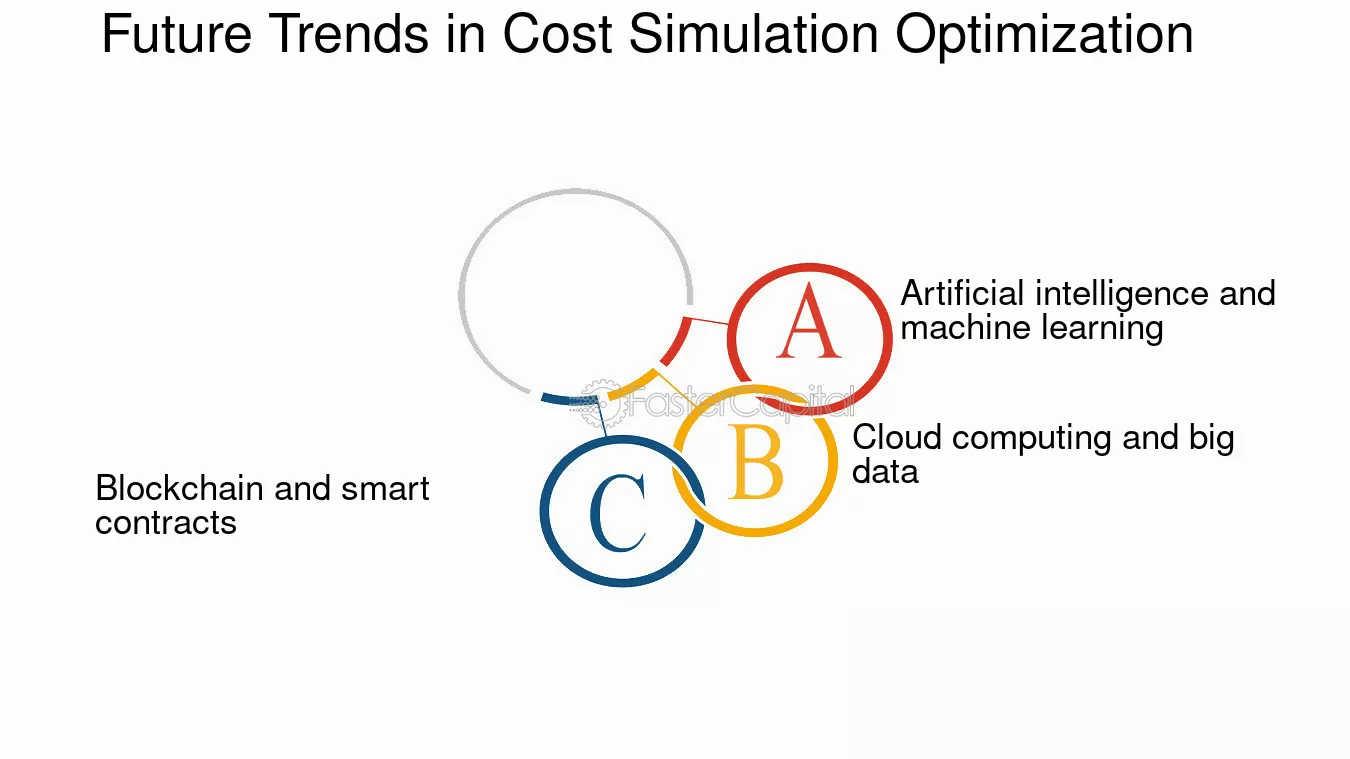 Future Trends in Cost Simulation Optimization

A

Artificial intelligence and machine learning

FasterCapital

B

Cloud computing and big data

C

Blockchain and smart contracts